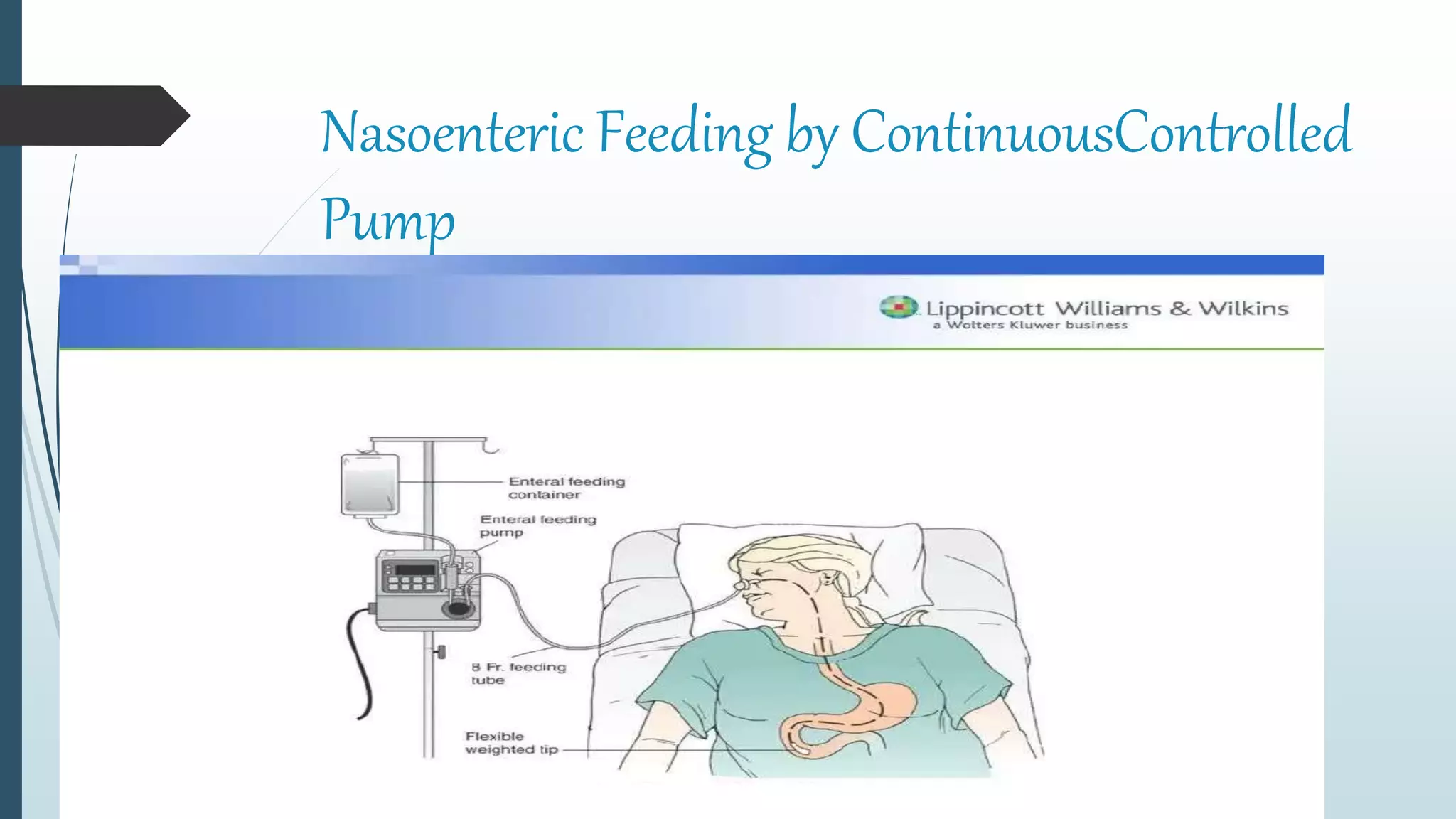 Nasoenteric Feeding by ContinuousControlled Pump

Lippincott Williams & Wilkins
a Wolters Kluwer business

Enteral feeding container

Enteral feeding pump

8 Fr. feeding tube

Flexible weighted tip